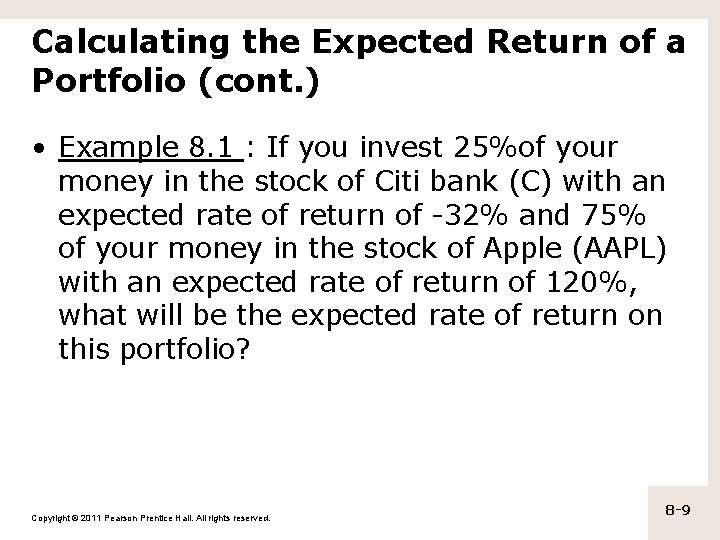 Calculating the Expected Return of a Portfolio (cont.)

• Example 8.1 : If you invest 25%of your money in the stock of Citi bank (C) with an expected rate of return of -32% and 75% of your money in the stock of Apple (AAPL) with an expected rate of return of 120%, what will be the expected rate of return on this portfolio?

Copyright © 2011 Pearson Prentice Hall. All rights reserved.

8-9